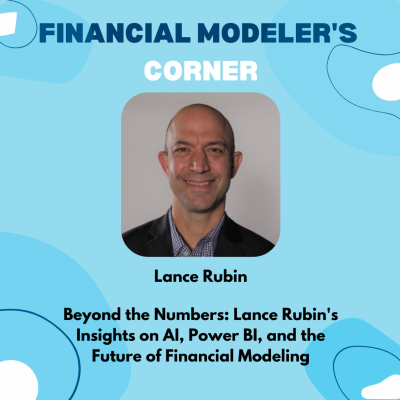 FINANCIAL MODELER'S CORNER

Lance Rubin

Beyond the Numbers: Lance Rubin's Insights on AI, Power BI, and the Future of Financial Modeling